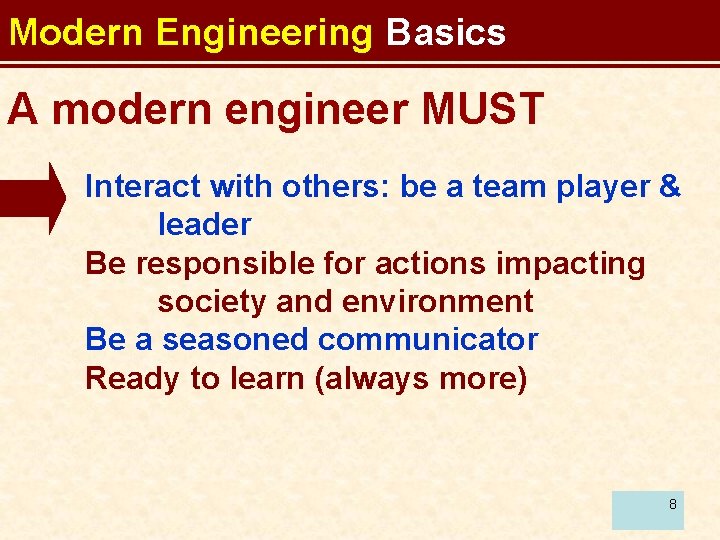 Modern Engineering Basics

A modern engineer MUST

Interact with others: be a team player & leader

Be responsible for actions impacting society and environment

Be a seasoned communicator

Ready to learn (always more)

8